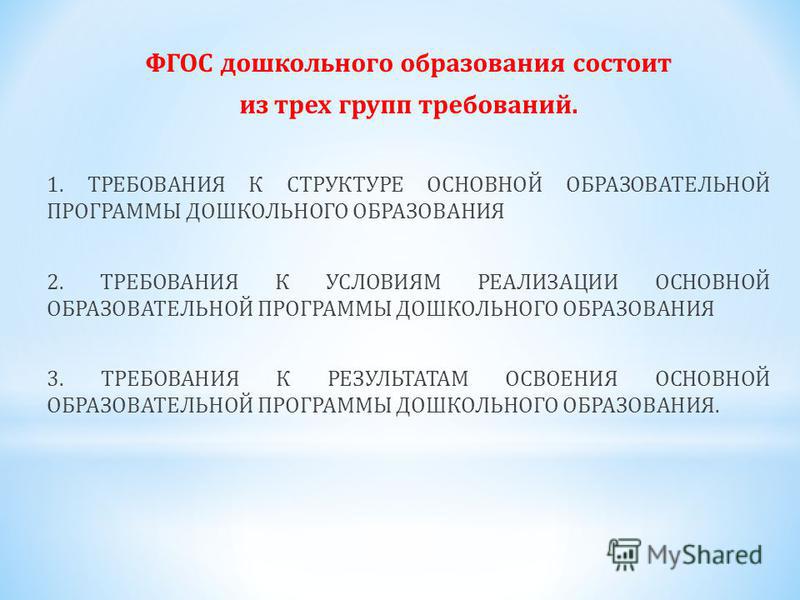 ФГОС дошкольного образования состоит из трех групп требований.

1. ТРЕБОВАНИЯ К СТРУКТУРЕ ОСНОВНОЙ ОБРАЗОВАТЕЛЬНОЙ ПРОГРАММЫ ДОШКОЛЬНОГО ОБРАЗОВАНИЯ

2. ТРЕБОВАНИЯ К УСЛОВИЯМ РЕАЛИЗАЦИИ ОСНОВНОЙ ОБРАЗОВАТЕЛЬНОЙ ПРОГРАММЫ ДОШКОЛЬНОГО ОБРАЗОВАНИЯ

3. ТРЕБОВАНИЯ К РЕЗУЛЬТАТАМ ОСВОЕНИЯ ОСНОВНОЙ ОБРАЗОВАТЕЛЬНОЙ ПРОГРАММЫ ДОШКОЛЬНОГО ОБРАЗОВАНИЯ.

MyShared